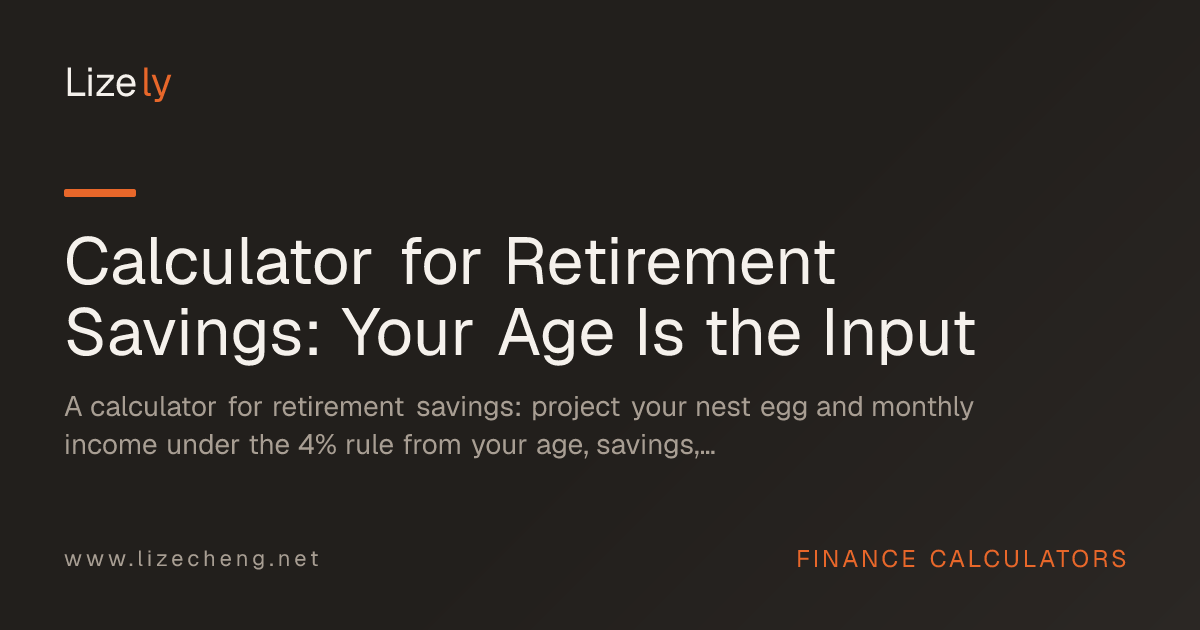 Lizely

Calculator for Retirement Savings: Your Age Is the Input

A calculator for retirement savings: project your nest egg and monthly income under the 4% rule from your age, savings,...

www.lizecheng.net

FINANCE CALCULATORS